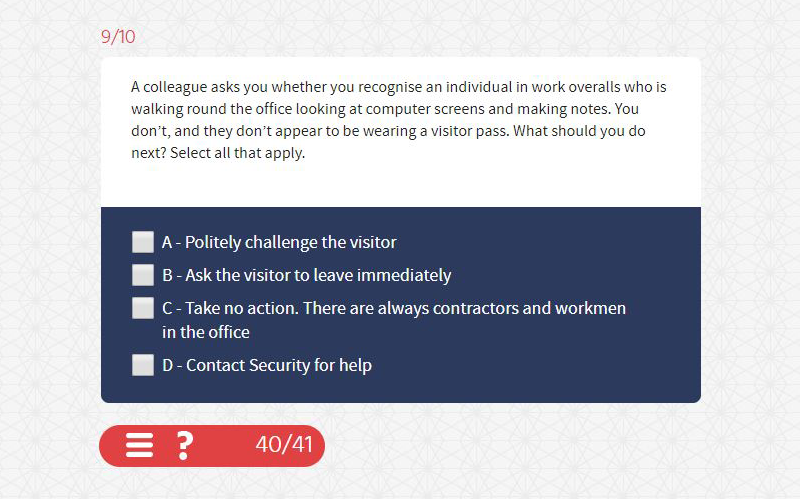 9/10

A colleague asks you whether you recognise an individual in work overalls who is walking round the office looking at computer screens and making notes. You don't, and they don't appear to be wearing a visitor pass. What should you do next? Select all that apply.

A - Politely challenge the visitor

B - Ask the visitor to leave immediately

C - Take no action. There are always contractors and workmen in the office

D - Contact Security for help

?

40/41